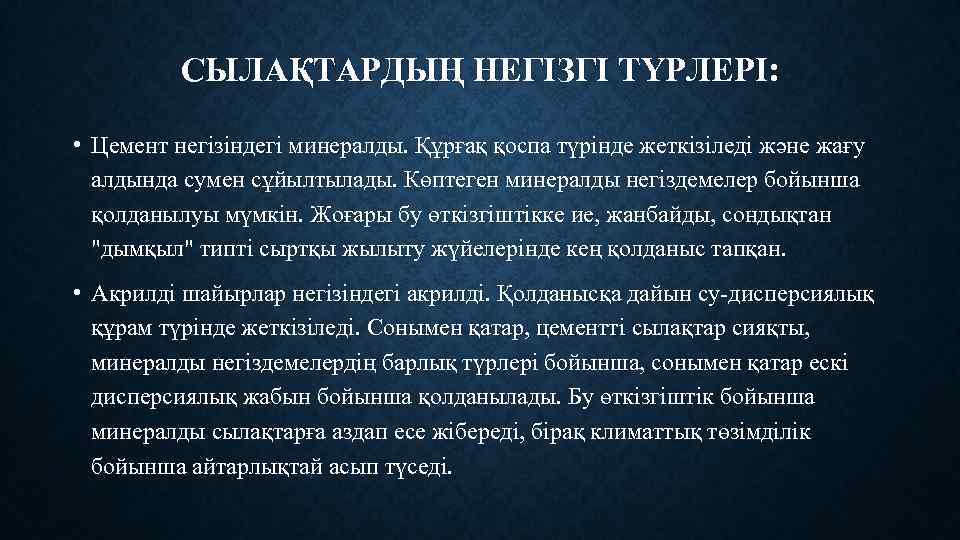 СЫЛАҚТАРДЫҢ НЕГІЗГІ ТҮРЛЕРІ:

• Цемент негізіндегі минералды. Құрғақ қоспа түрінде жеткізіледі және жағу алдында сумен сұйылтылады. Көптеген минералды негіздемелер бойынша қолданылуы мүмкін. Жоғары бу өткізгіштікке ие, жанбайды, сондықтан "дымқыл" типті сыртқы жылыту жүйелерінде кең қолданыс тапқан.

• Акрилді шайырлар негізіндегі акрилді. Қолданысқа дайын су-дисперсиялық құрам түрінде жеткізіледі. Сонымен қатар, цементті сылақтар сияқты, минералды негіздемелердің барлық түрлері бойынша, сонымен қатар ескі дисперсиялық жабын бойынша қолданылады. Бу өткізгіштік бойынша минералды сылақтарға аздап есе жібереді, бірақ климаттық төзімділік бойынша айтарлықтай асып түседі.